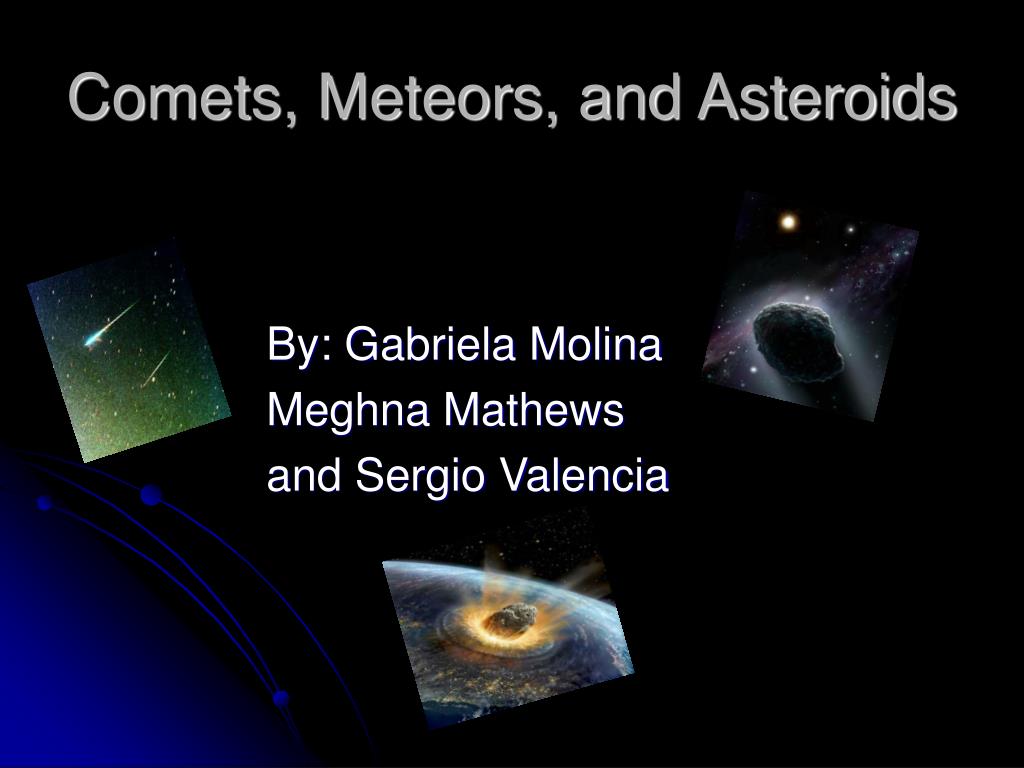 Comets, Meteors, and Asteroids

By: Gabriela Molina
Meghna Mathews
and Sergio Valencia